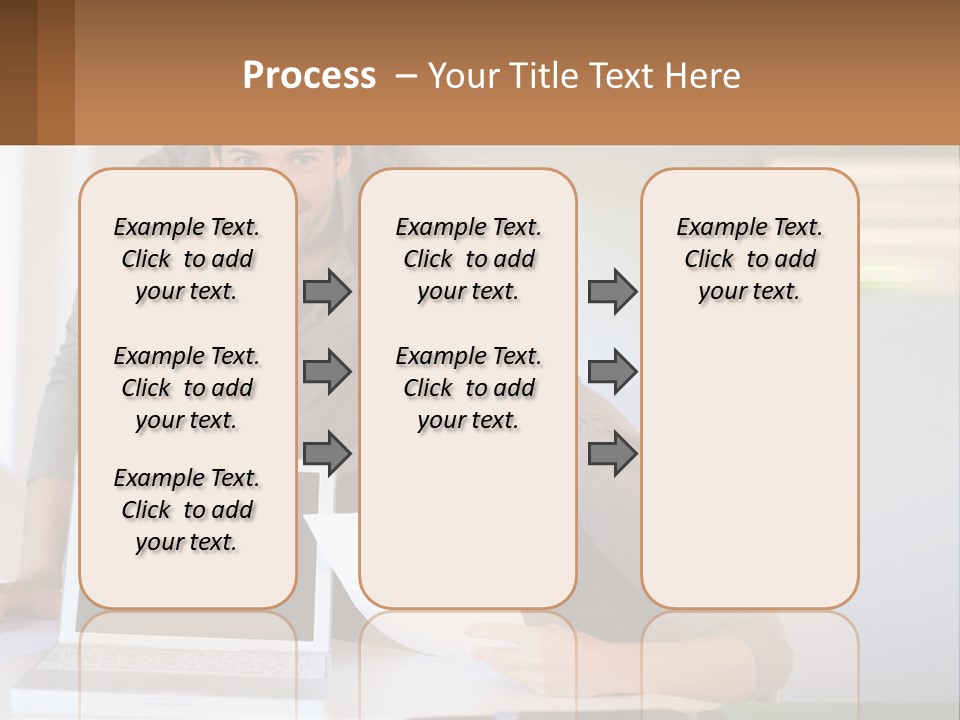 Process – Your Title Text Here

Example Text. Click to add your text.

Example Text. Click to add your text.

Example Text. Click to add your text.

Example Text. Click to add your text.

Example Text. Click to add your text.

Example Text. Click to add your text.